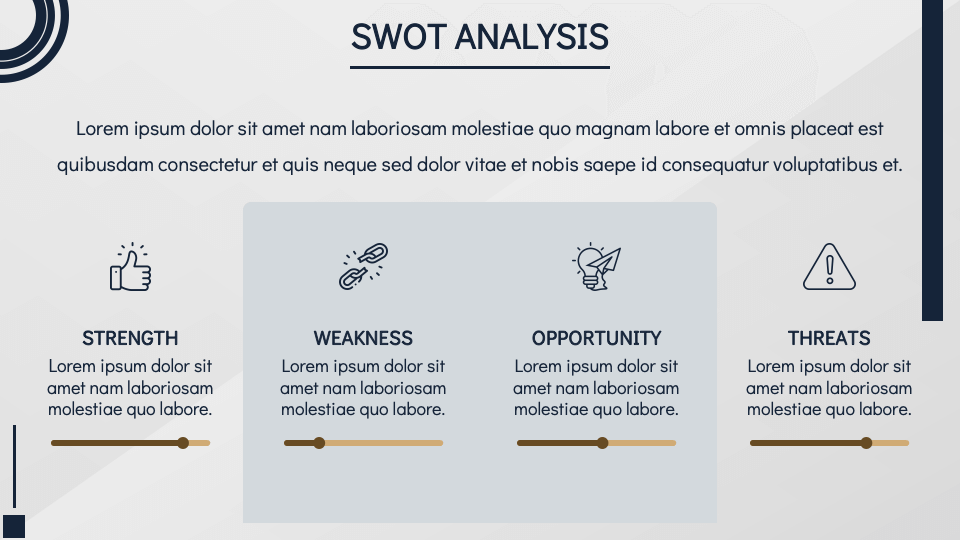 SWOT ANALYSIS

Lorem ipsum dolor sit amet nam laboriosam molestiae quo magnam labore et omnis placeat est quibusdam consectetur et quis neque sed dolor vitae et nobis saepe id consequatur voluptatibus et.

STRENGTH
Lorem ipsum dolor sit amet nam laboriosam molestiae quo labore.

WEAKNESS
Lorem ipsum dolor sit amet nam laboriosam molestiae quo labore.

OPPORTUNITY
Lorem ipsum dolor sit amet nam laboriosam molestiae quo labore.

THREATS
Lorem ipsum dolor sit amet nam laboriosam molestiae quo labore.